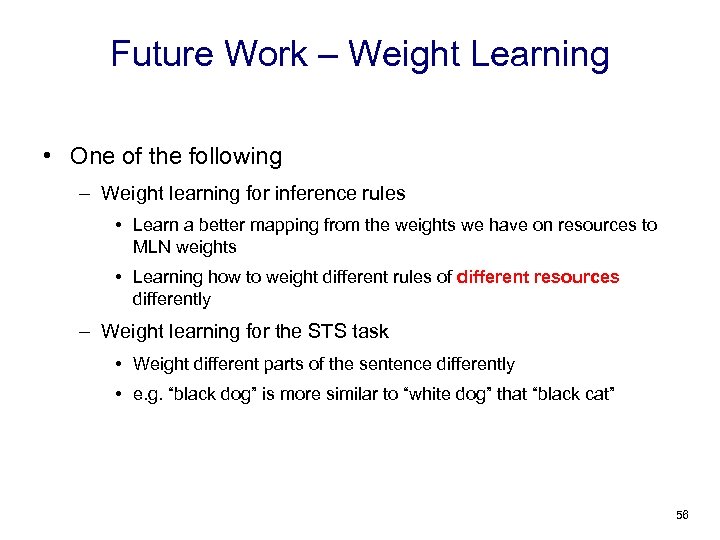 Future Work – Weight Learning

• One of the following

– Weight learning for inference rules

• Learn a better mapping from the weights we have on resources to MLN weights

• Learning how to weight different rules of different resources differently

– Weight learning for the STS task

• Weight different parts of the sentence differently

• e.g. “black dog” is more similar to “white dog” that “black cat”

56